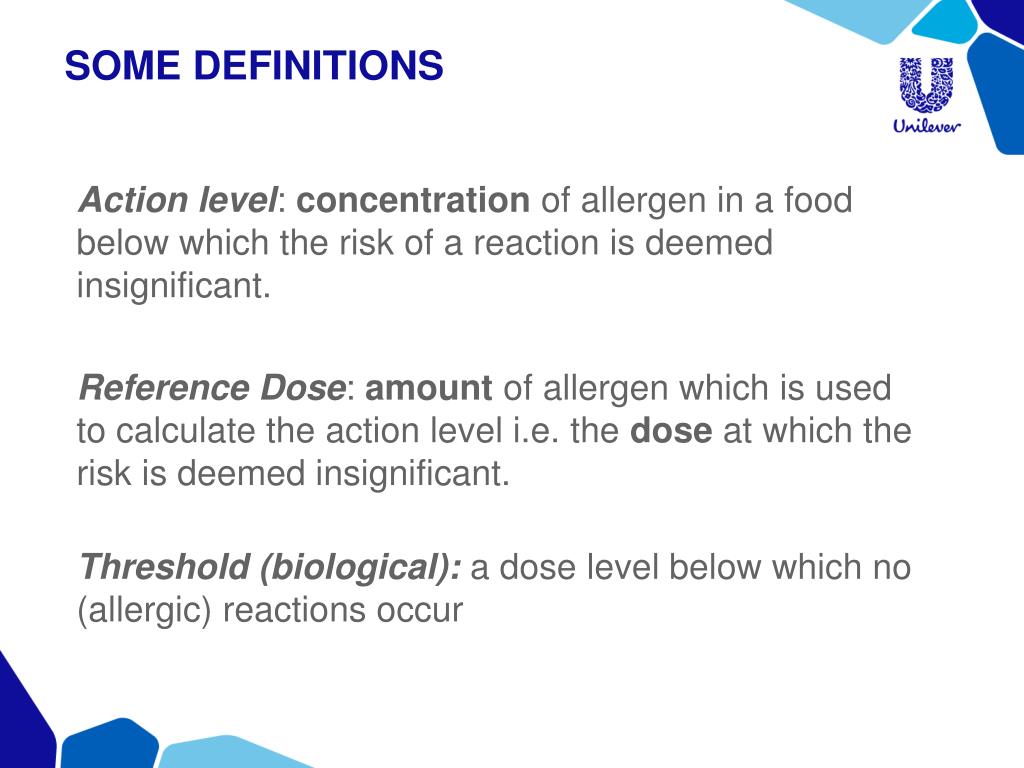 SOME DEFINITIONS

Unilever

Action level: concentration of allergen in a food below which the risk of a reaction is deemed insignificant.

Reference Dose: amount of allergen which is used to calculate the action level i.e. the dose at which the risk is deemed insignificant.

Threshold (biological): a dose level below which no (allergic) reactions occur